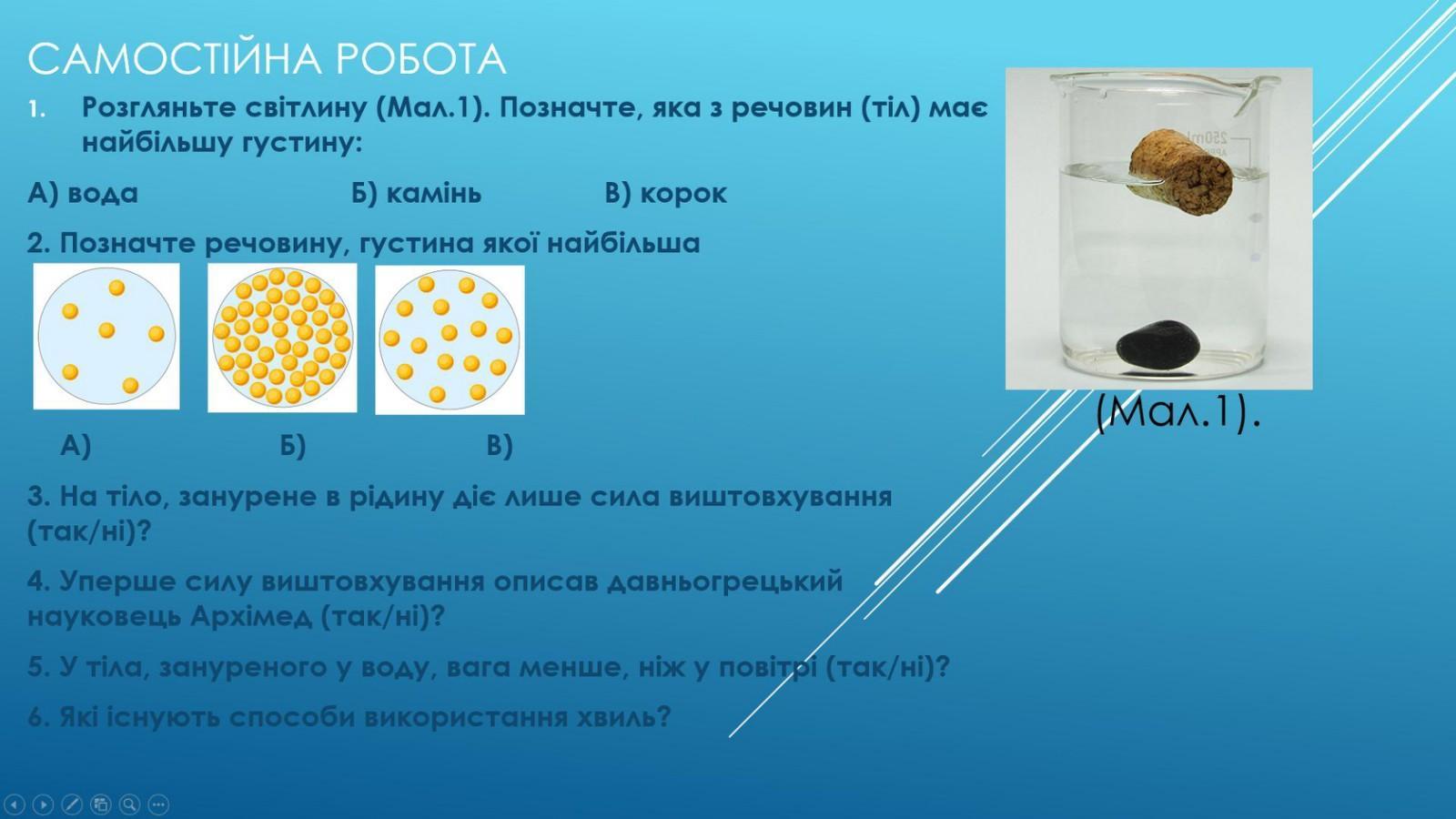 САМОСТІЙНА РОБОТА

1. Розгляньте світлину (Мал.1). Позначте, яка з речовин (тіл) має найбільшу густину:

А) вода Б) камінь В) корок

2. Позначте речовину, густина якої найбільша

А) Б) В)

3. На тіло, занурене в рідину діє лише сила виштовхування (так/ні)?

4. Уперше силу виштовхування описав давньогрецький науковець Архімед (так/ні)?

5. У тіла, зануреного у воду, вага менше, ніж у повітрі (так/ні)?

6. Які існують способи використання хвиль?

250ml

(Мал.1).